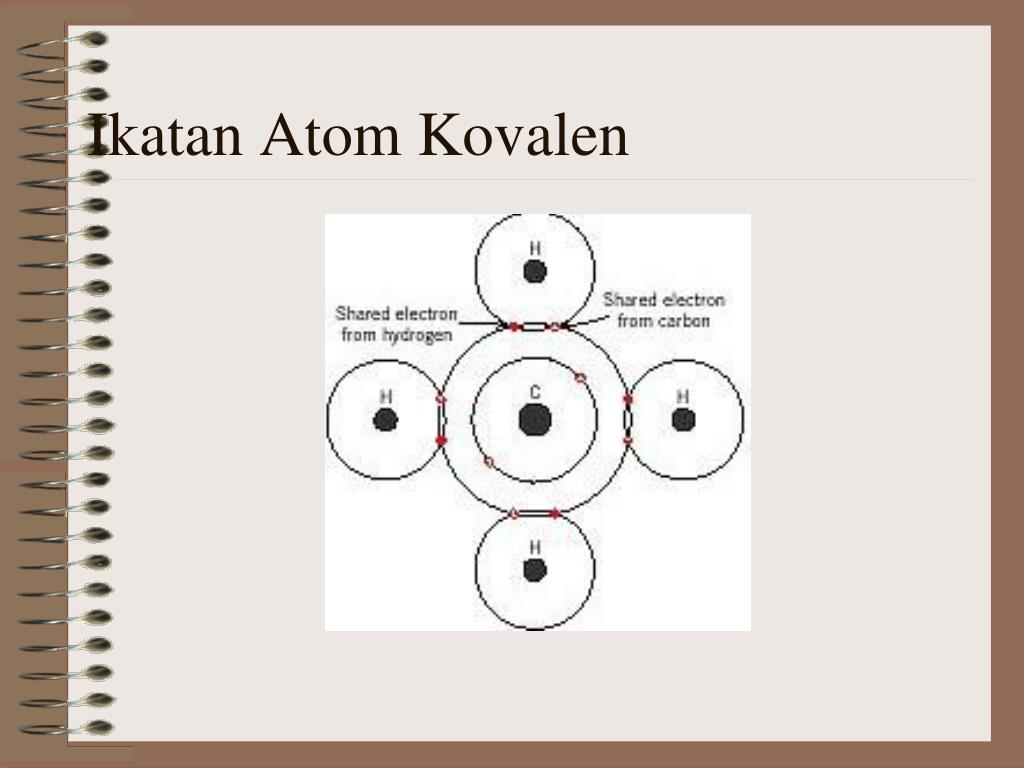 Ikatan Atom Kovalen

H

Shared electron from hydrogen

Shared electron from carbon

H

C

H

H